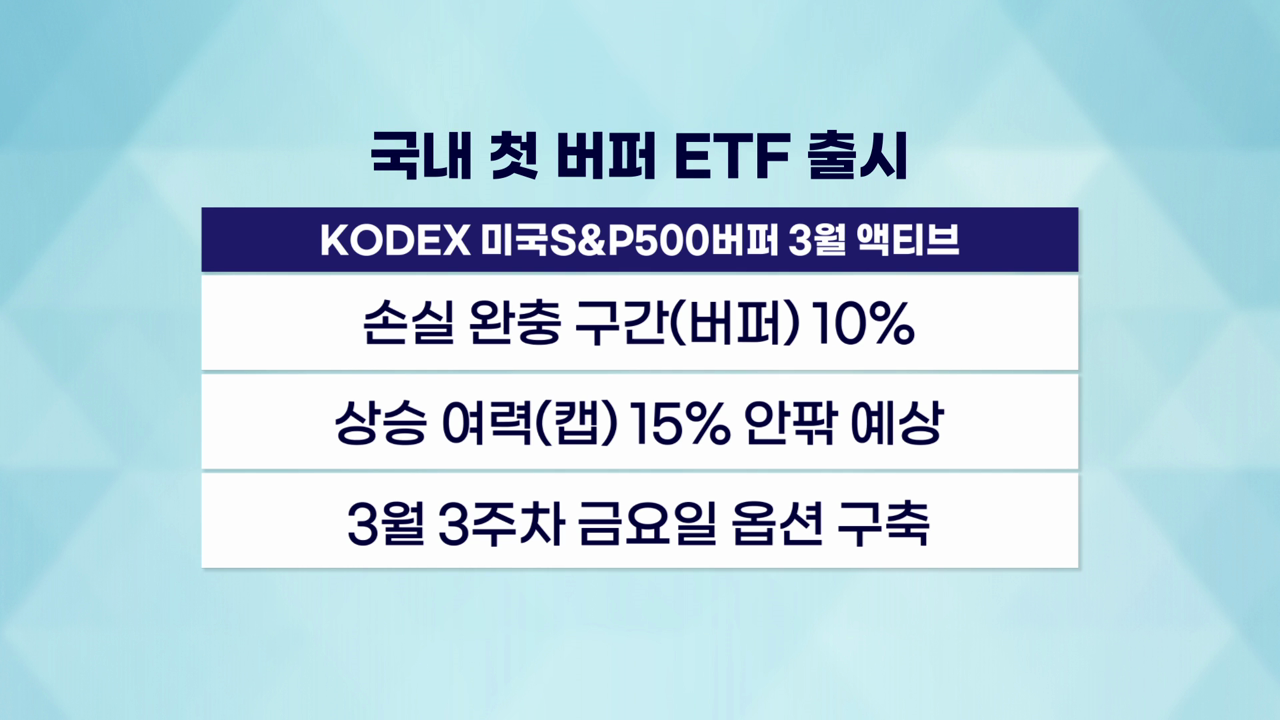 국내 첫 버퍼 ETF 출시

KODEX 미국S&P500버퍼 3월 액티브

손실 완충 구간(버퍼) 10%

상승 여력(캡) 15% 안팎 예상

3월 3주차 금요일 옵션 구축